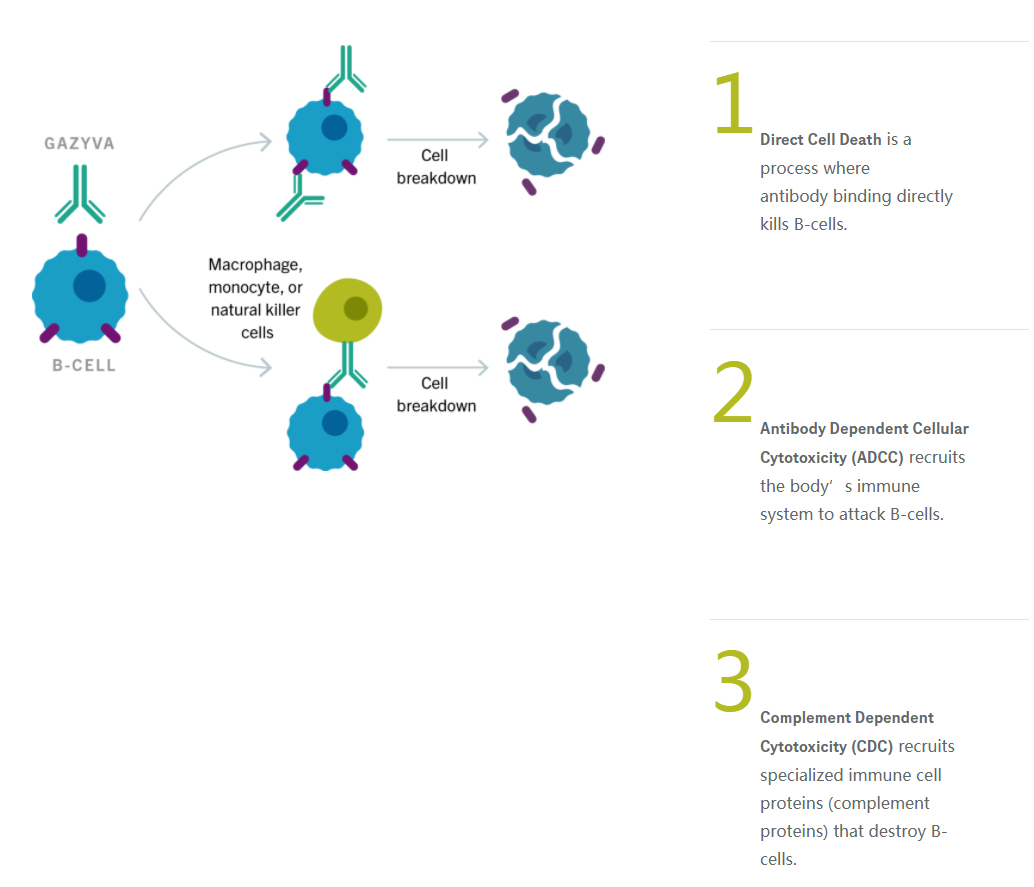 GAZYVA

B-CELL

Cell breakdown

Macrophage, monocyte, or natural killer cells

Cell breakdown

1

Direct Cell Death is a process where antibody binding directly kills B-cells.

2

Antibody Dependent Cellular Cytotoxicity (ADCC) recruits the body’ s immune system to attack B-cells.

3

Complement Dependent Cytotoxicity (CDC) recruits specialized immune cell proteins (complement proteins) that destroy B-cells.